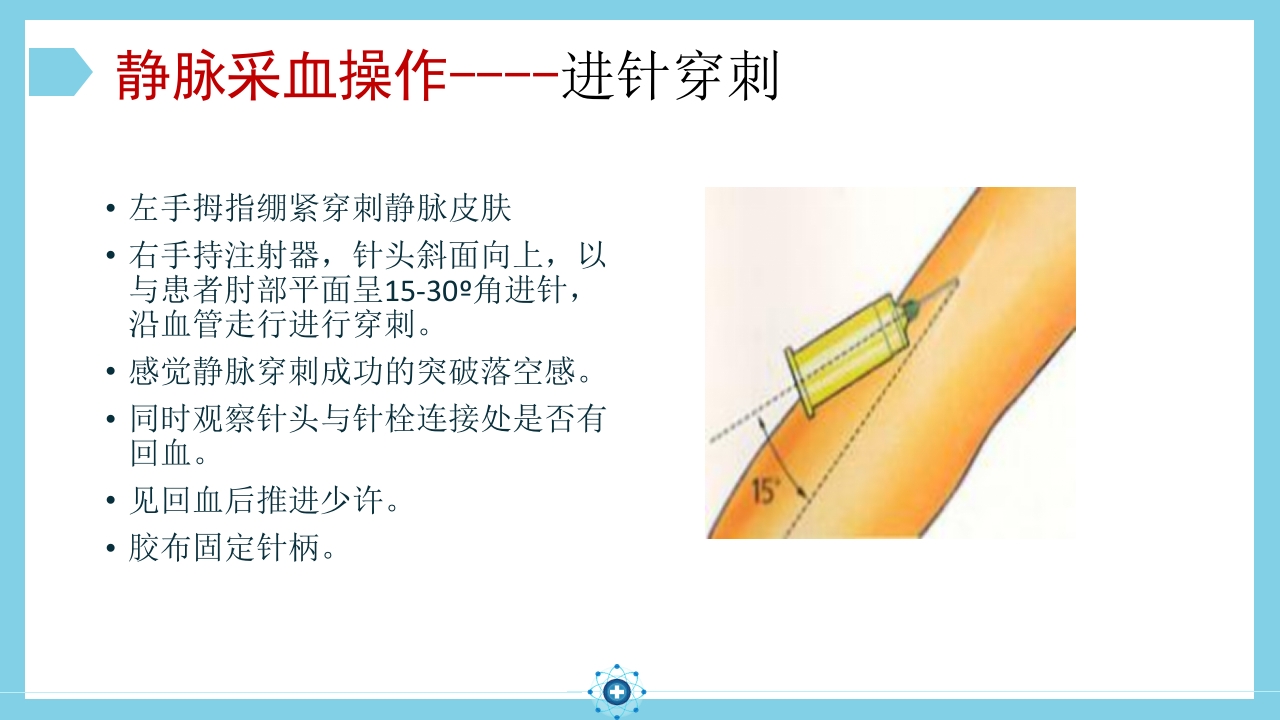 静脉采血操作----进针穿刺

• 左手拇指绷紧穿刺静脉皮肤
• 右手持注射器，针头斜面向上，以与患者肘部平面呈15-30º角进针，沿血管走行进行穿刺。
• 感觉静脉穿刺成功的突破落空感。
• 同时观察针头与针栓连接处是否有回血。
• 见回血后推进少许。
• 胶布固定针柄。

15°